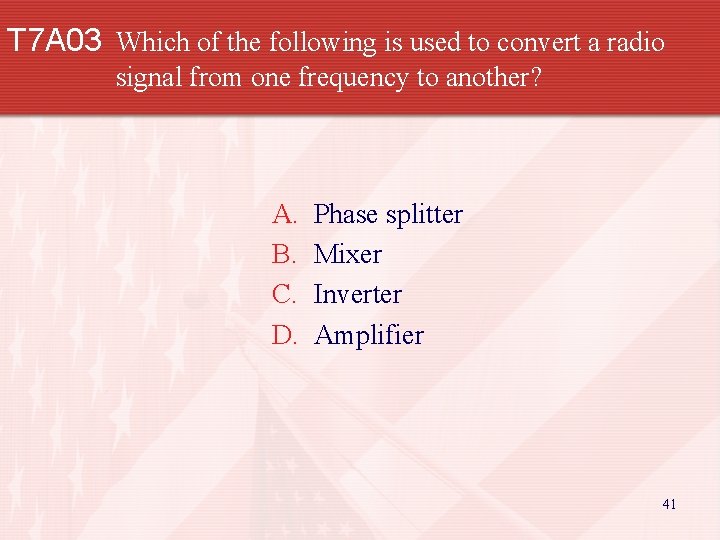 T7A03 Which of the following is used to convert a radio signal from one frequency to another?

A. Phase splitter
B. Mixer
C. Inverter
D. Amplifier

41